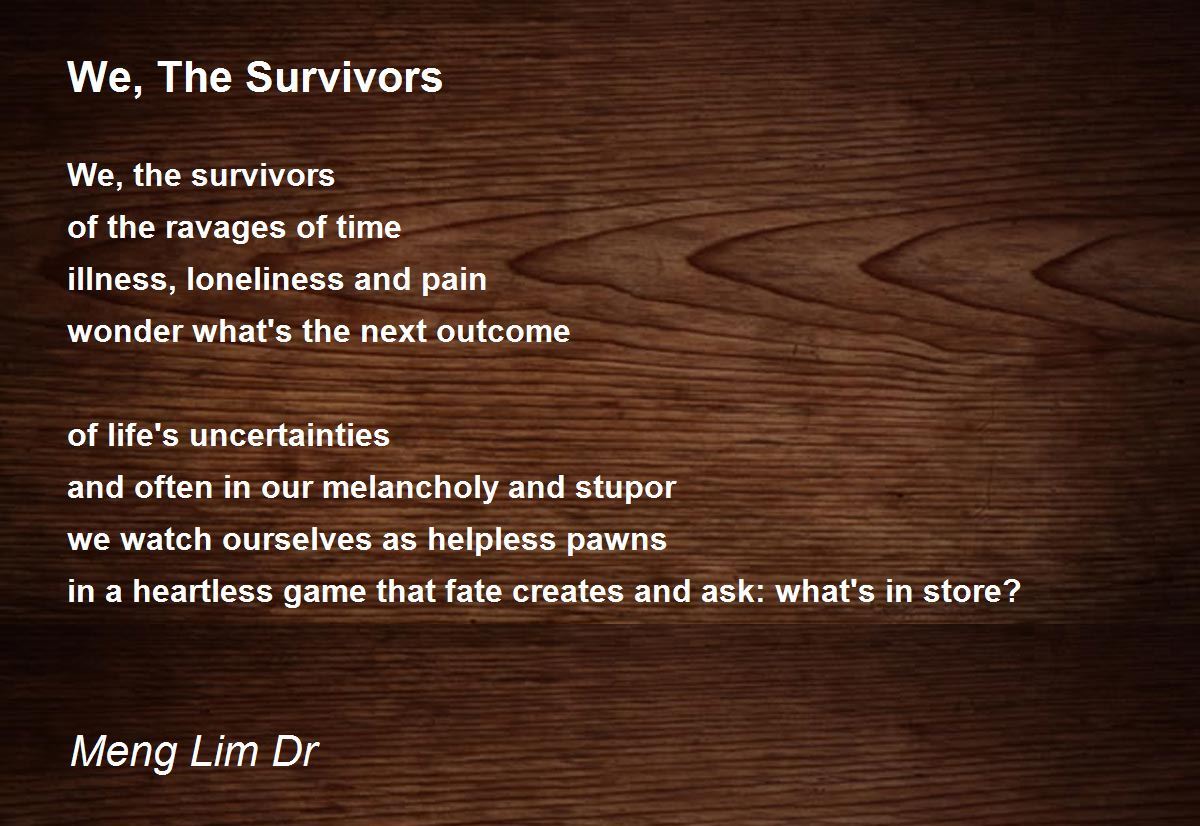 We, The Survivors

We, the survivors
of the ravages of time
illness, loneliness and pain
wonder what's the next outcome

of life's uncertainties
and often in our melancholy and stupor
we watch ourselves as helpless pawns
in a heartless game that fate creates and ask: what's in store?

Meng Lim Dr